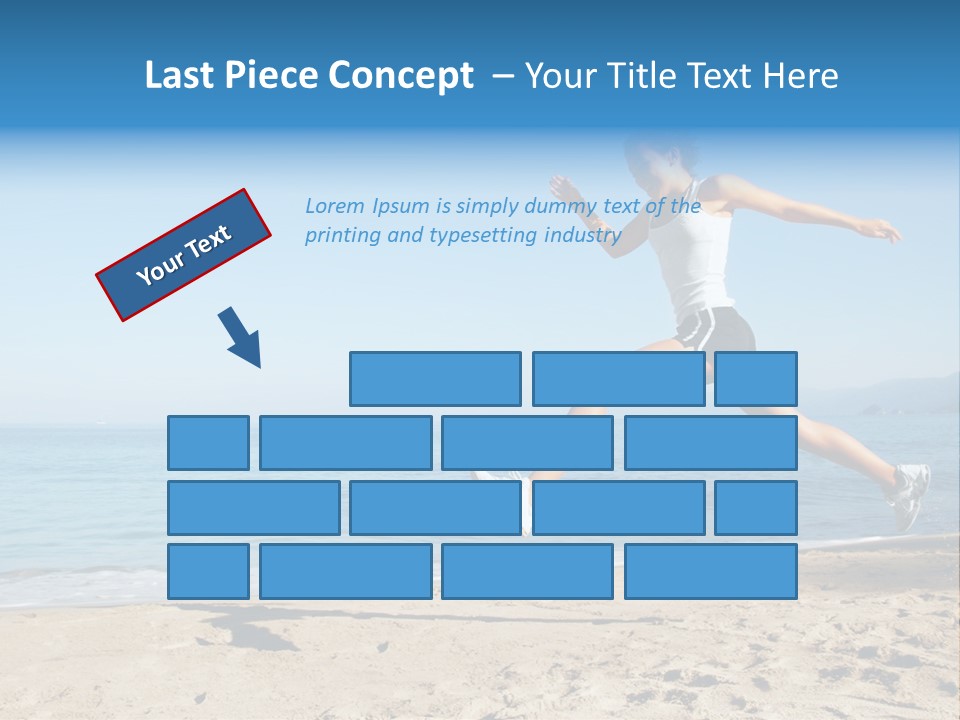 Last Piece Concept – Your Title Text Here

Your Text

Lorem Ipsum is simply dummy text of the printing and typesetting industry